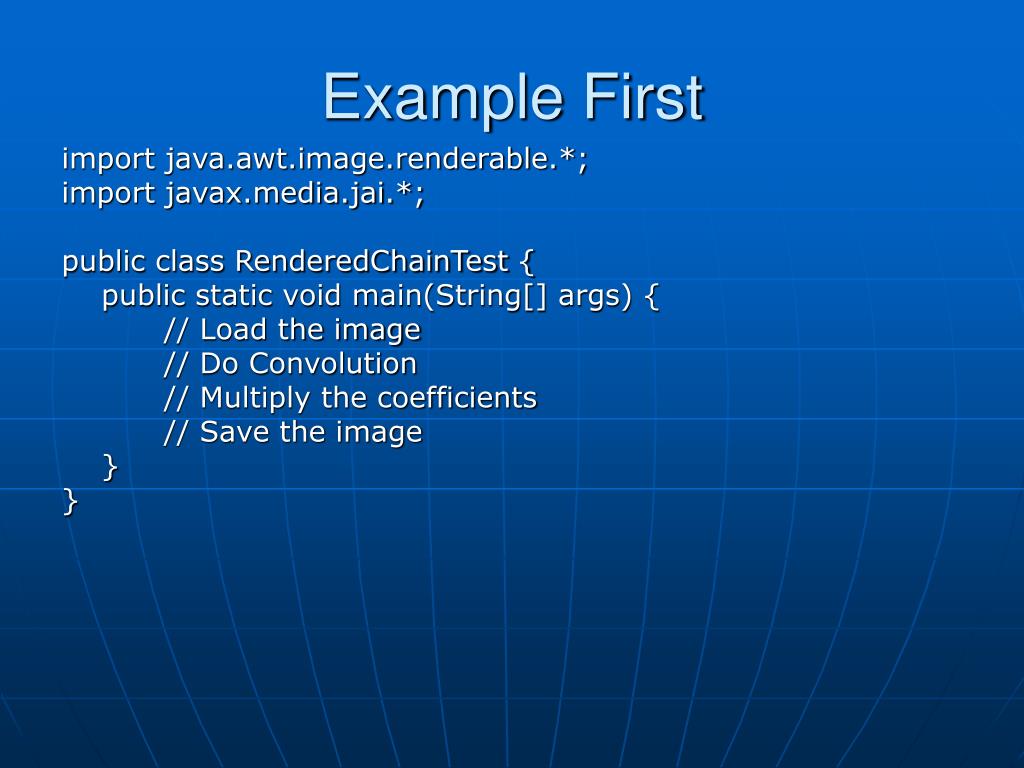 Example First

import java.awt.image.renderable.*;
import javax.media.jai.*;

public class RenderedChainTest {
public static void main(String[] args) {
// Load the image
// Do Convolution
// Multiply the coefficients
// Save the image
}
}